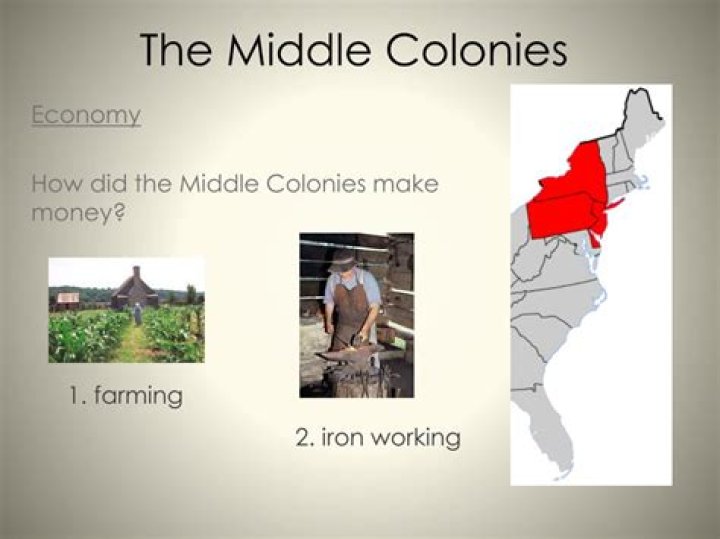 The Middle Colonies

Economy

How did the Middle Colonies make money?

1. farming

2. iron working